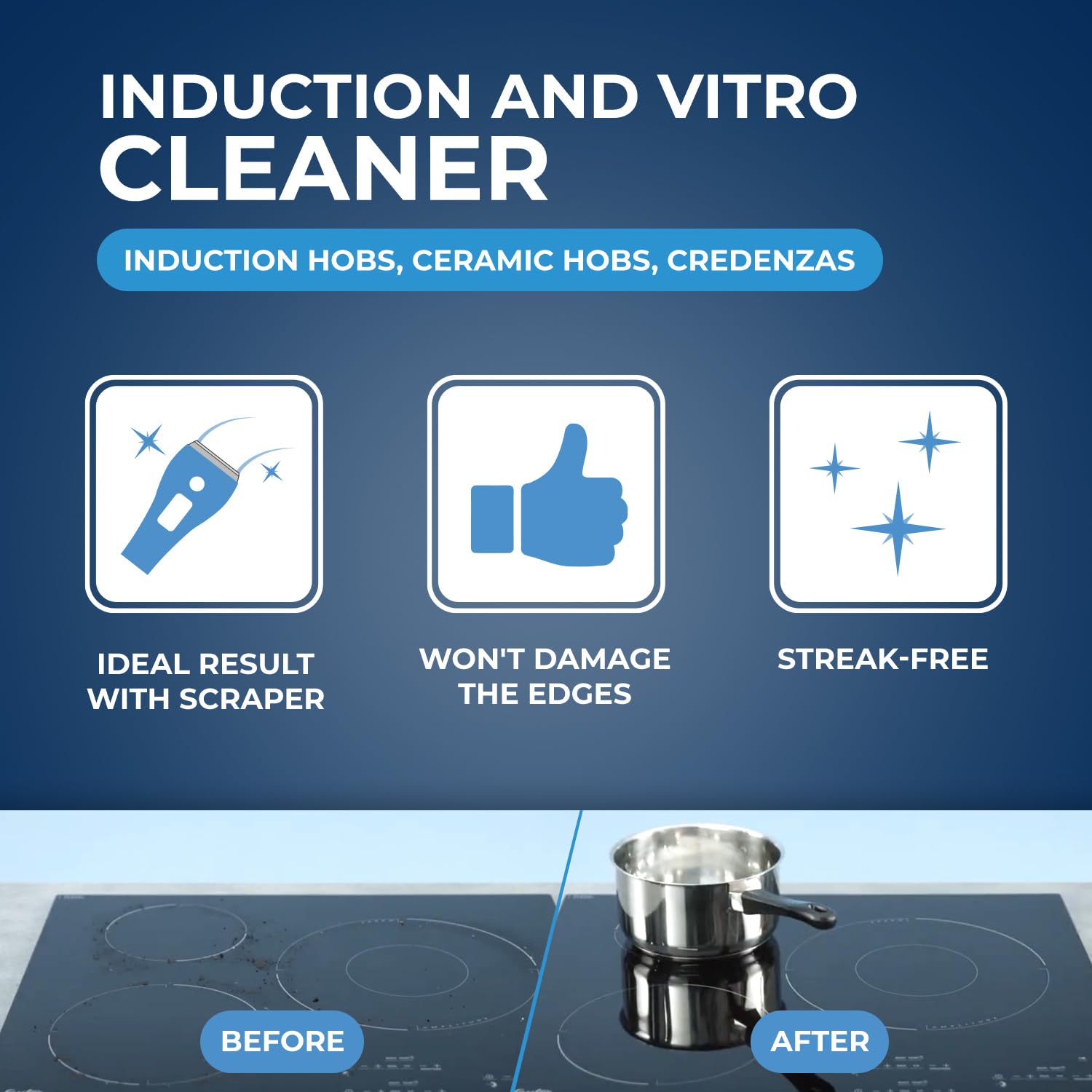 INDUCTION AND VITRO
CLEANER

INDUCTION HOBS, CERAMIC HOBS, CREDENZAS

IDEAL RESULT WITH SCRAPER

WON'T DAMAGE THE EDGES

STREAK-FREE

BEFORE

AFTER